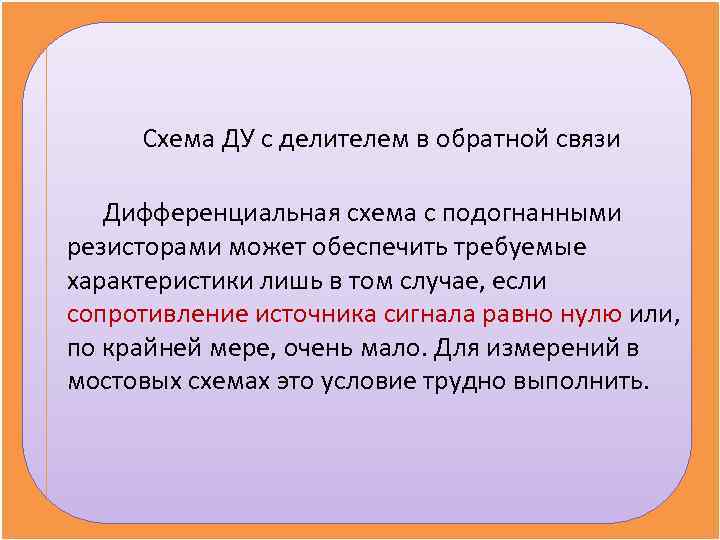 Схема ДУ с делителем в обратной связи

Дифференциальная схема с подогнанными резисторами может обеспечить требуемые характеристики лишь в том случае, если сопротивление источника сигнала равно нулю или, по крайней мере, очень мало. Для измерений в мостовых схемах это условие трудно выполнить.